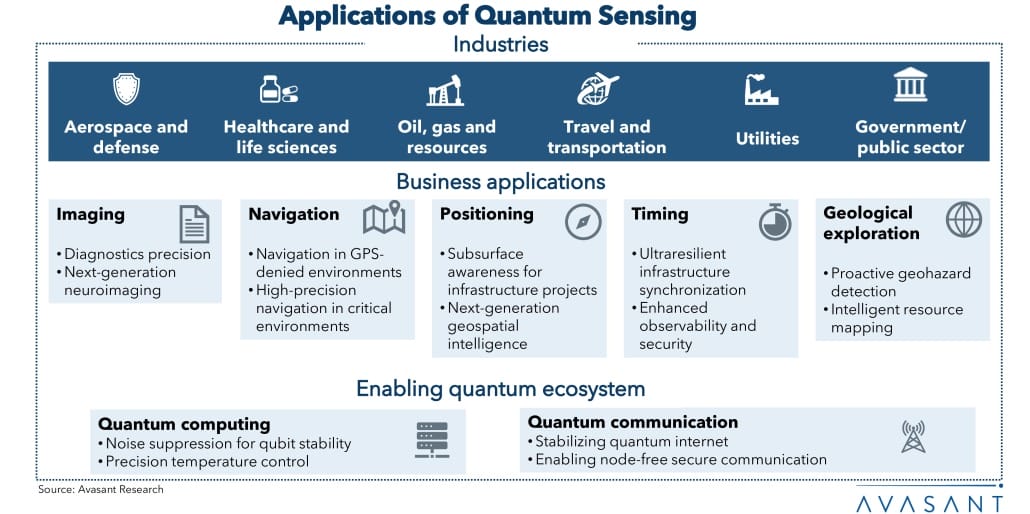 Applications of Quantum Sensing

Industries

Aerospace and defense

Healthcare and life sciences

Oil, gas and resources

Travel and transportation

Utilities

Government/ public sector

Business applications

Imaging
• Diagnostics precision
• Next-generation neuroimaging

Navigation
• Navigation in GPS-denied environments
• High-precision navigation in critical environments

Positioning
• Subsurface awareness for infrastructure projects
• Next-generation geospatial intelligence

Timing
• Ultraresilient infrastructure synchronization
• Enhanced observability and security

Geological exploration
• Proactive geohazard detection
• Intelligent resource mapping

Enabling quantum ecosystem

Quantum computing
• Noise suppression for qubit stability
• Precision temperature control

Quantum communication
• Stabilizing quantum internet
• Enabling node-free secure communication

Source: Avasant Research

AVASANT